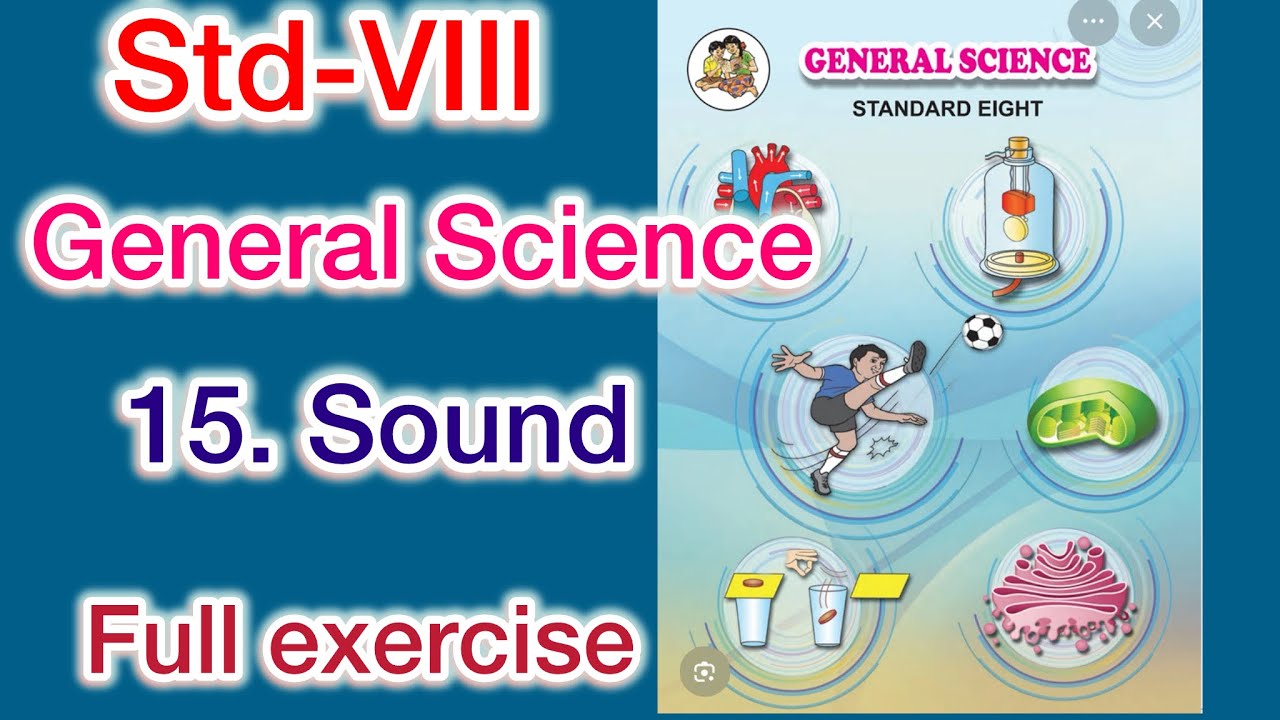 Std-VIII

General Science

15. Sound

Full exercise

GENERAL SCIENCE

STANDARD EIGHT